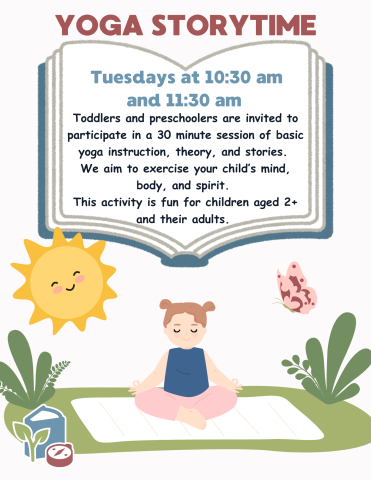 YOGA STORYTIME

Tuesdays at 10:30 am and 11:30 am

Toddlers and preschoolers are invited to participate in a 30 minute session of basic yoga instruction, theory, and stories.
We aim to exercise your child's mind, body, and spirit.
This activity is fun for children aged 2+ and their adults.